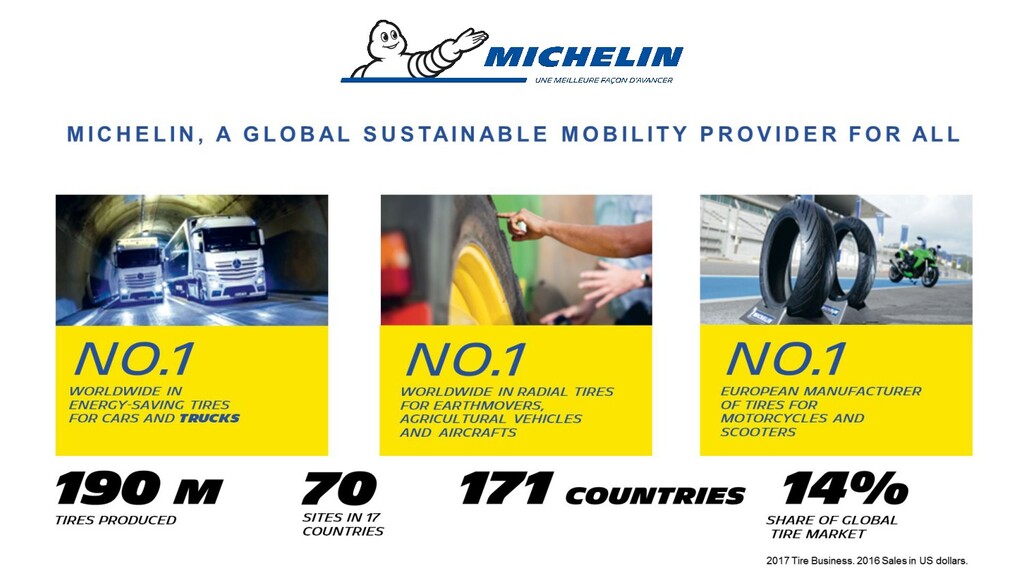 MICHELIN
UNE MEILLEURE FAÇON D'AVANCER

MICHELIN, A GLOBAL SUSTAINABLE MOBILITY PROVIDER FOR ALL

NO.1
WORLDWIDE IN ENERGY-SAVING TIRES FOR CARS AND TRUCKS

NO.1
WORLDWIDE IN RADIAL TIRES FOR EARTHMOVERS, AGRICULTURAL VEHICLES AND AIRCRAFTS

NO.1
EUROPEAN MANUFACTURER OF TIRES FOR MOTORCYCLES AND SCOOTERS

190 M
TIRES PRODUCED

70
SITES IN 17 COUNTRIES

171 COUNTRIES

14%
SHARE OF GLOBAL TIRE MARKET

2017 Tire Business. 2016 Sales in US dollars.